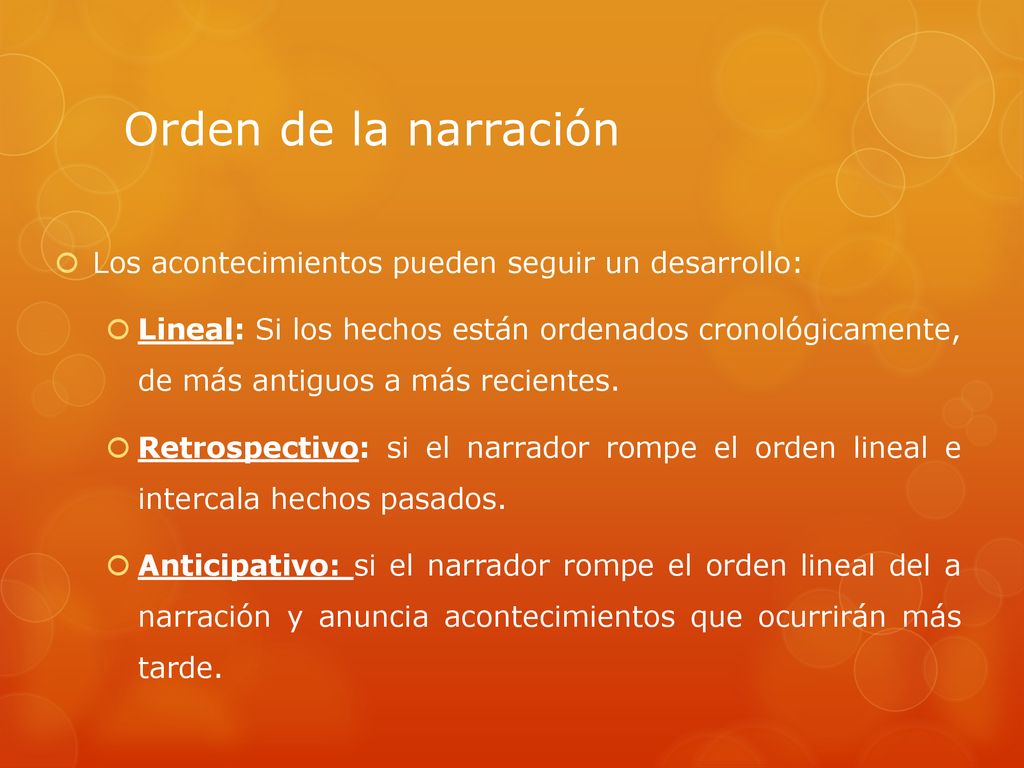 Orden de la narración

Los acontecimientos pueden seguir un desarrollo:

Lineal: Si los hechos están ordenados cronológicamente, de más antiguos a más recientes.

Retrospectivo: si el narrador rompe el orden lineal e intercala hechos pasados.

Anticipativo: si el narrador rompe el orden lineal del a narración y anuncia acontecimientos que ocurrirán más tarde.